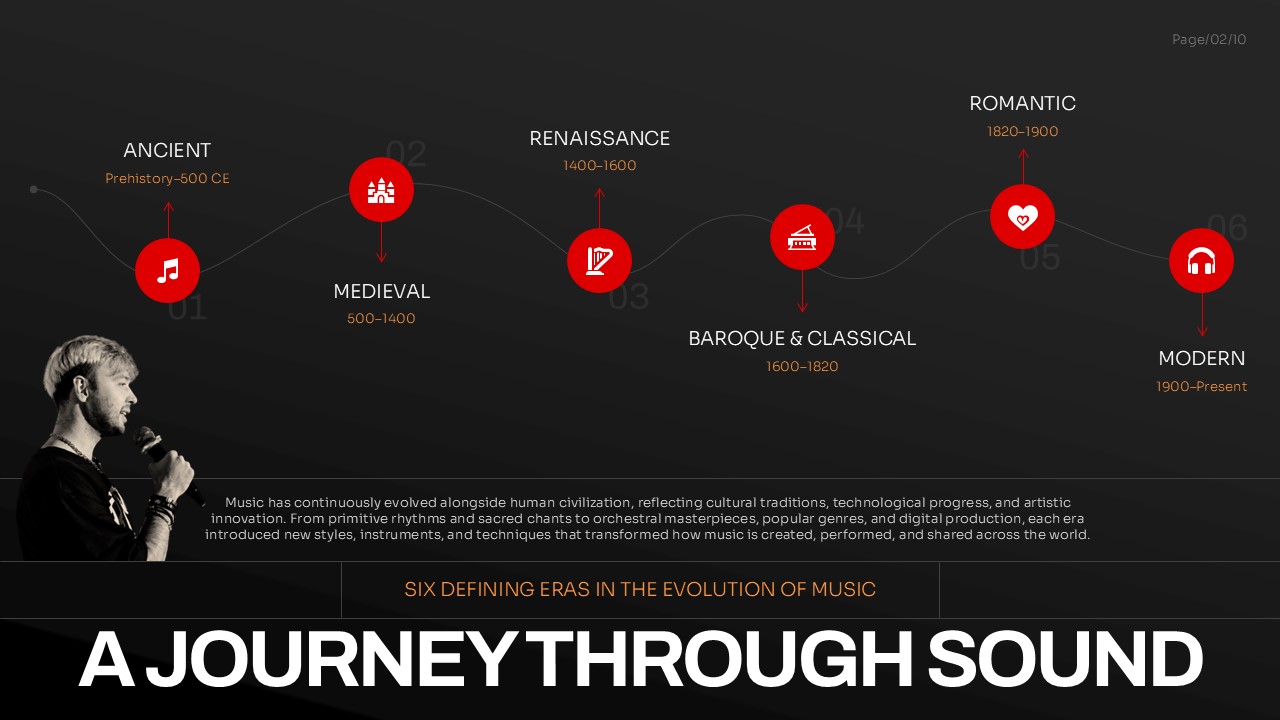 Page/02/10

ANCIENT
Prehistory–500 CE
01

02
MEDIEVAL
500–1400

RENAISSANCE
1400–1600
03

04
BAROQUE & CLASSICAL
1600–1820

ROMANTIC
1820–1900
05

06
MODERN
1900–Present

Music has continuously evolved alongside human civilization, reflecting cultural traditions, technological progress, and artistic innovation. From primitive rhythms and sacred chants to orchestral masterpieces, popular genres, and digital production, each era introduced new styles, instruments, and techniques that transformed how music is created, performed, and shared across the world.

SIX DEFINING ERAS IN THE EVOLUTION OF MUSIC

A JOURNEY THROUGH SOUND